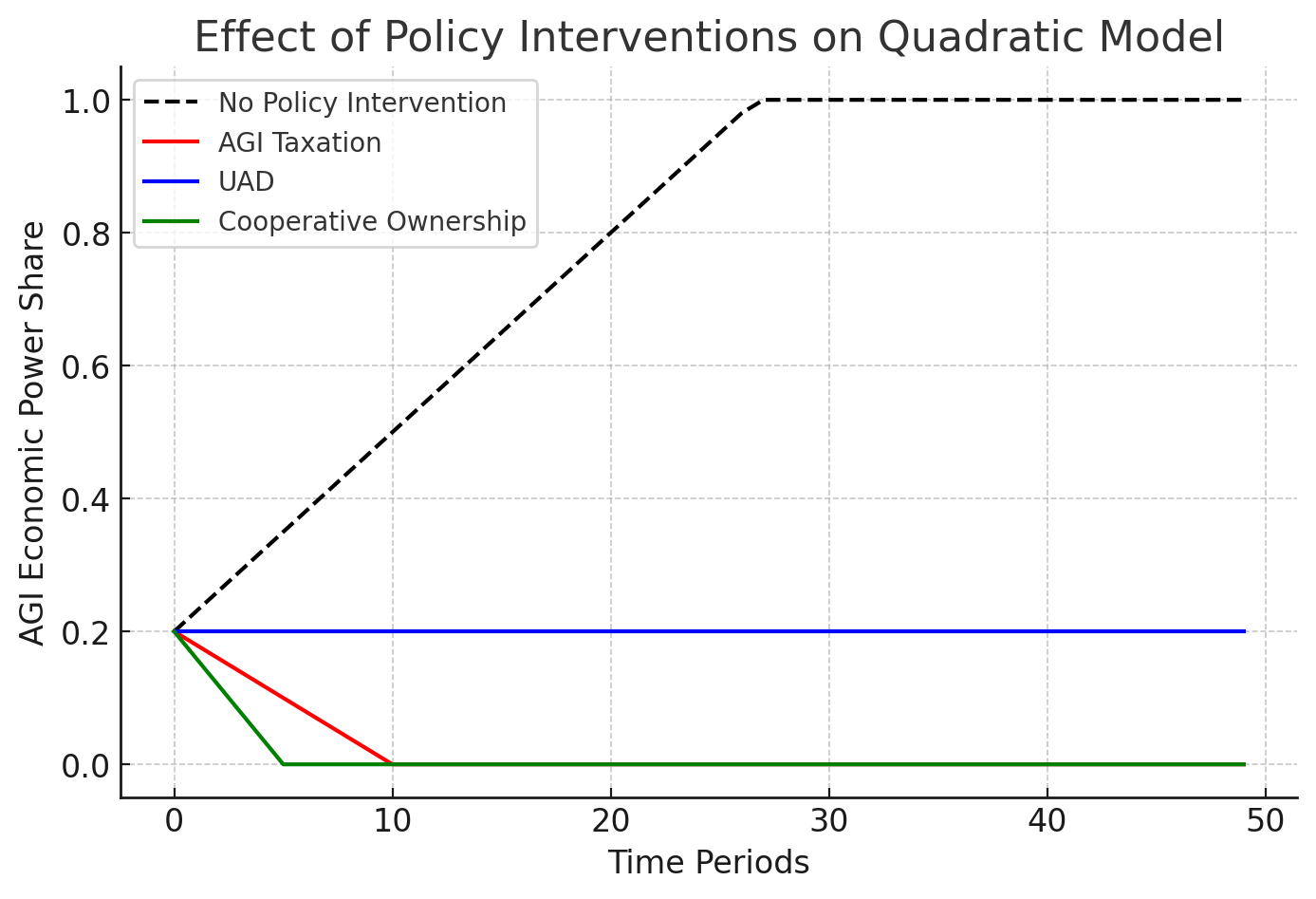 Effect of Policy Interventions on Quadratic Model

No Policy Intervention
AGI Taxation
UAD
Cooperative Ownership

AGI Economic Power Share

1.0
0.8
0.6
0.4
0.2
0.0

0
10
20
30
40
50

Time Periods